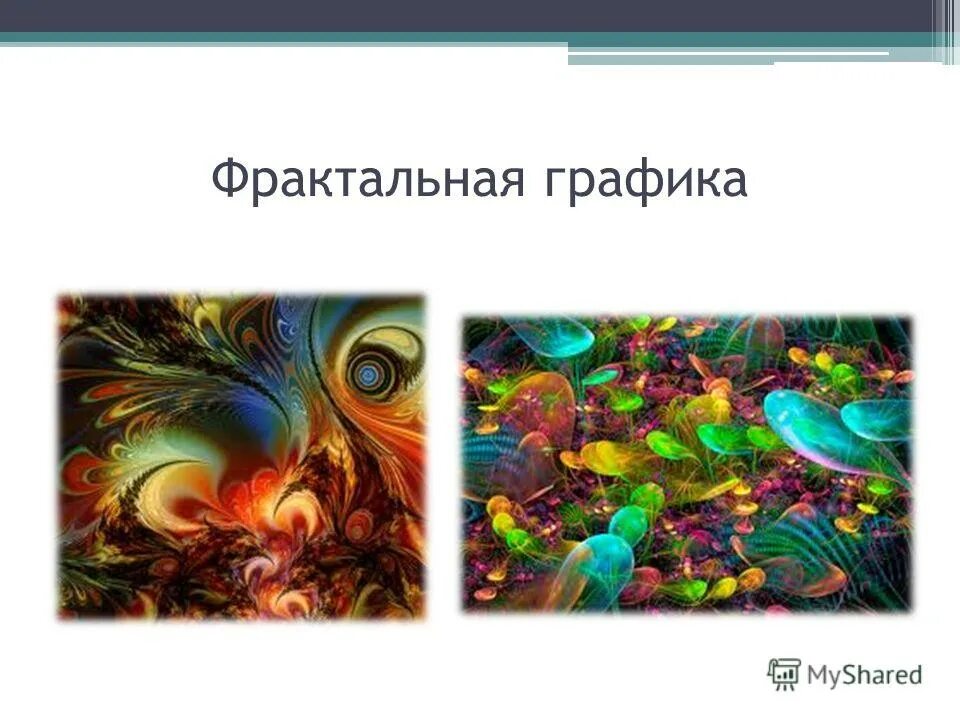 Фрактальная графика

MyShared